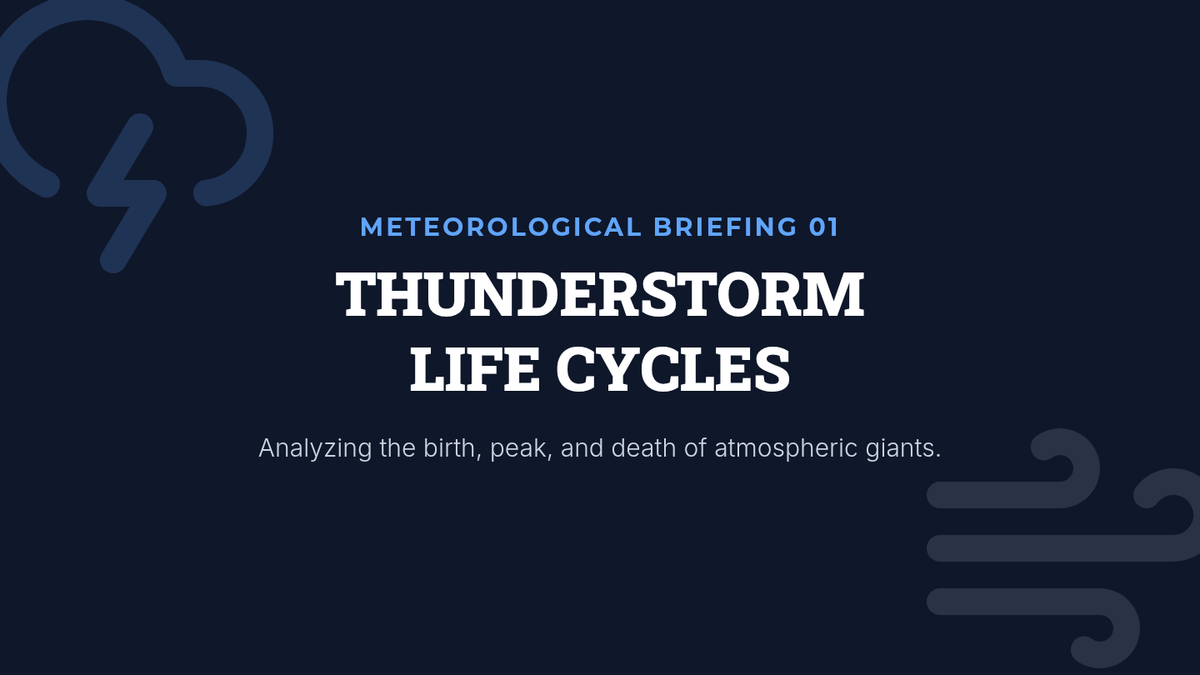 METEOROLOGICAL BRIEFING 01

THUNDERSTORM LIFE CYCLES

Analyzing the birth, peak, and death of atmospheric giants.